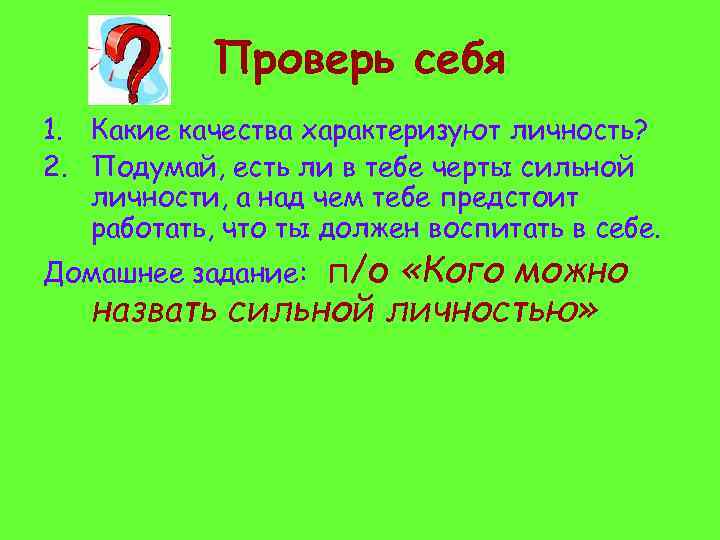 Проверь себя

1. Какие качества характеризуют личность?
2. Подумай, есть ли в тебе черты сильной личности, а над чем тебе предстоит работать, что ты должен воспитать в себе.

Домашнее задание: п/о «Кого можно назвать сильной личностью»